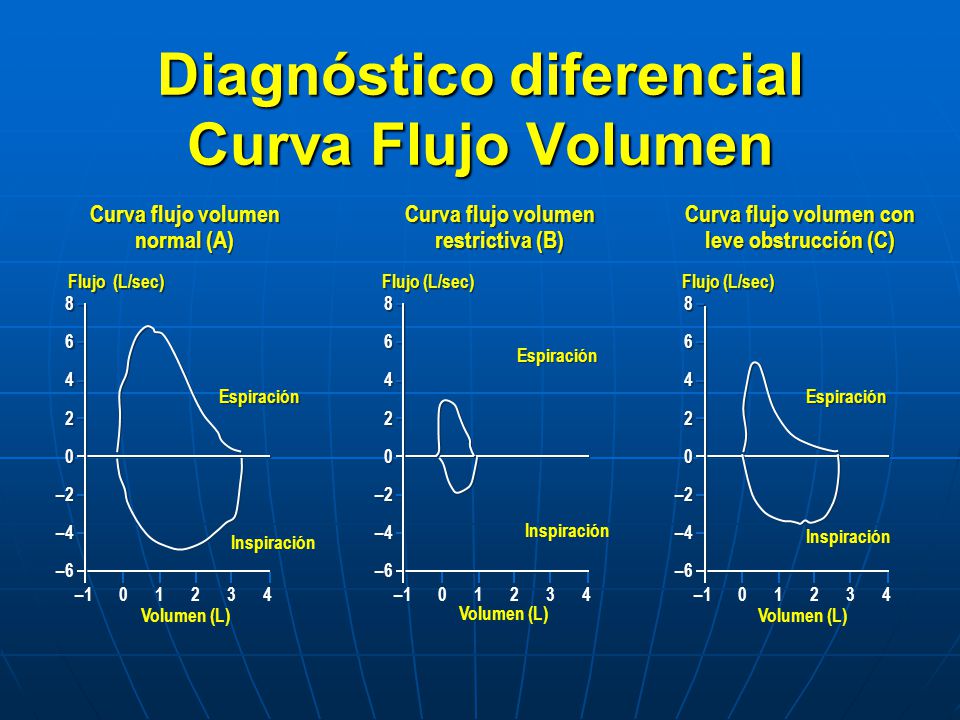 Diagnóstico diferencial
Curva Flujo Volumen

Curva flujo volumen normal (A)

Flujo (L/sec)
8
6
4
2
0
–2
–4
–6
Espiración
Inspiración
–1 0 1 2 3 4
Volumen (L)

Curva flujo volumen restrictiva (B)

Flujo (L/sec)
8
6
4
2
0
–2
–4
–6
Espiración
Inspiración
–1 0 1 2 3 4
Volumen (L)

Curva flujo volumen con leve obstrucción (C)

Flujo (L/sec)
8
6
4
2
0
–2
–4
–6
Espiración
Inspiración
–1 0 1 2 3 4
Volumen (L)